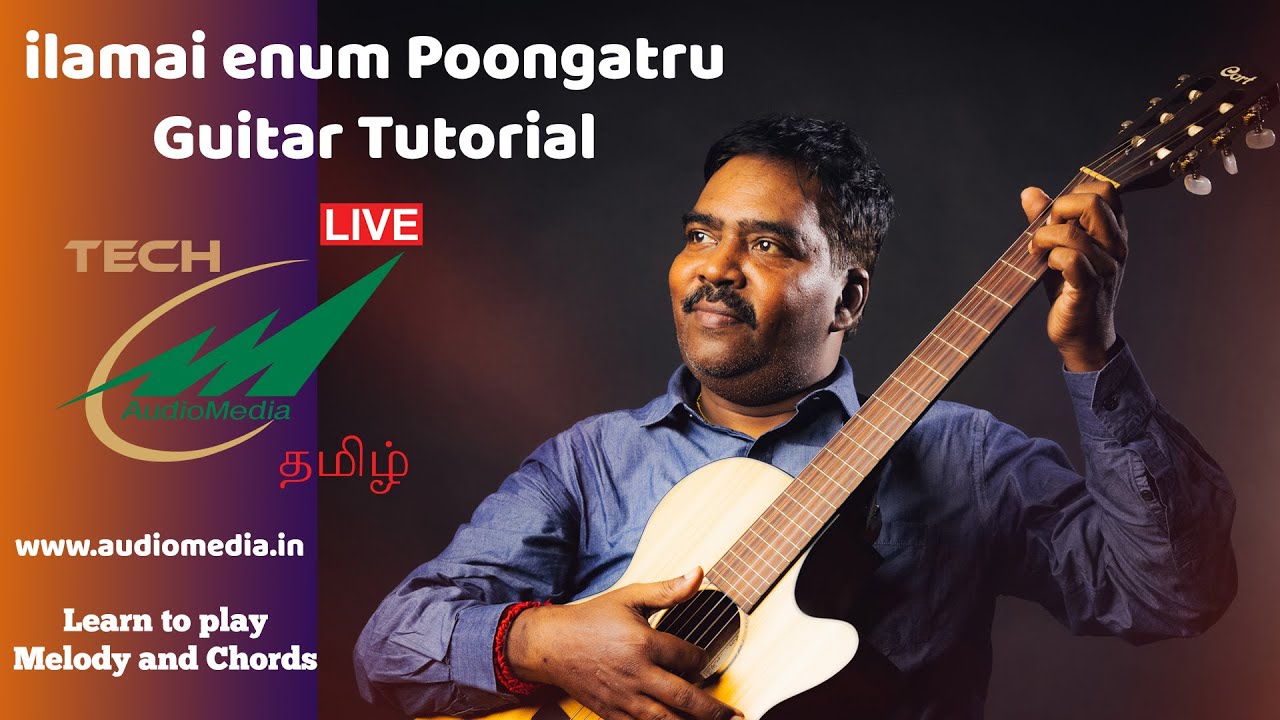 ilamai enum Poongatru
Guitar Tutorial

LIVE

TECH
AudioMedia

தமிழ்

www.audiomedia.in

Learn to play
Melody and Chords

Cort